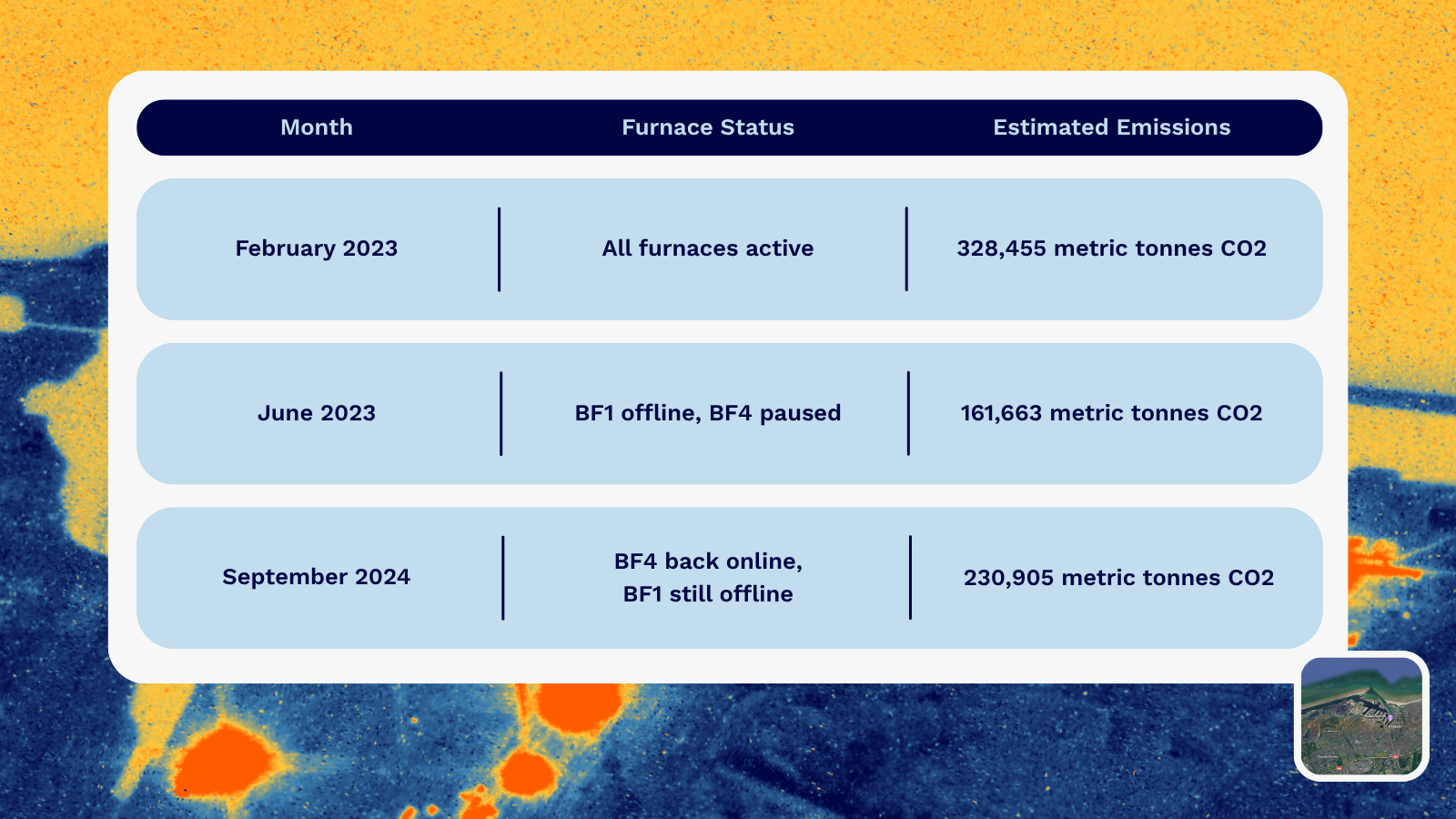 | Month | Furnace Status | Estimated Emissions |
|---|---|---|
| February 2023 | All furnaces active | 328,455 metric tonnes CO2 |
| June 2023 | BF1 offline, BF4 paused | 161,663 metric tonnes CO2 |
| September 2024 | BF4 back online, BF1 still offline | 230,905 metric tonnes CO2 |